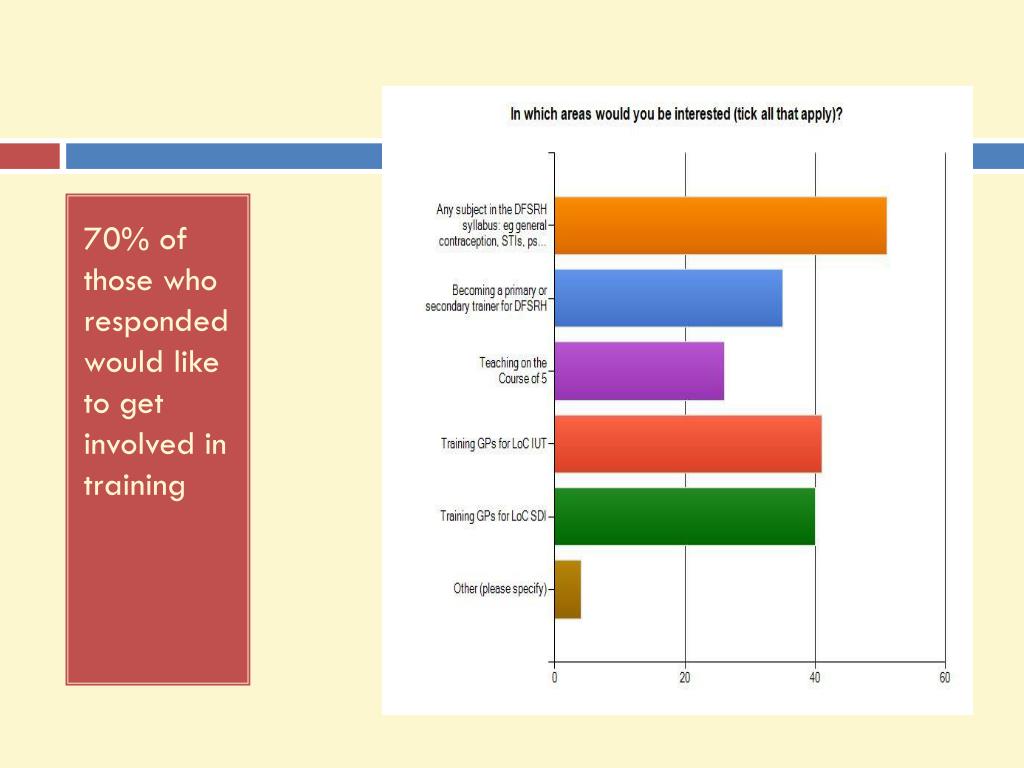 70% of those who responded would like to get involved in training

In which areas would you be interested (tick all that apply)?

Any subject in the DFSRH syllabus: eg general contraception, STIs, ps...

Becoming a primary or secondary trainer for DFSRH

Teaching on the Course of 5

Training GPs for LoC IUT

Training GPs for LoC SDI

Other (please specify)

0
20
40
60